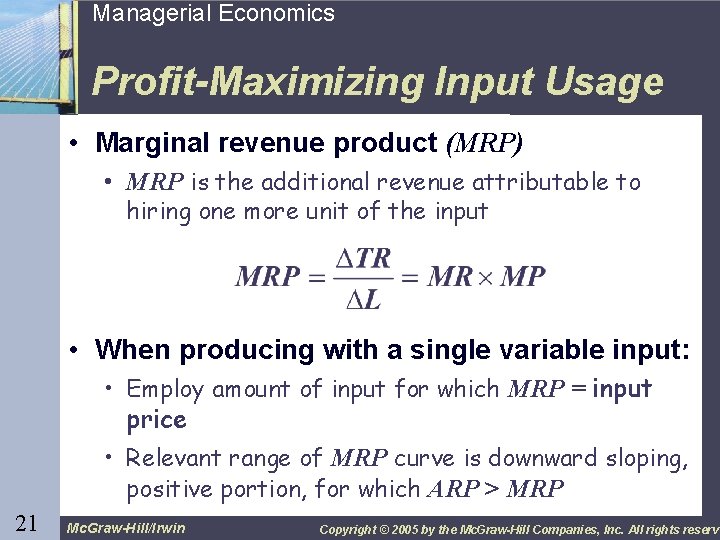 Managerial Economics

Profit-Maximizing Input Usage

• Marginal revenue product (MRP)

• MRP is the additional revenue attributable to hiring one more unit of the input

$MRP = \frac{\Delta TR}{\Delta L} = MR \times MP$

• When producing with a single variable input:

• Employ amount of input for which MRP = input price

• Relevant range of MRP curve is downward sloping, positive portion, for which ARP > MRP

21

McGraw-Hill/Irwin

Copyright © 2005 by the McGraw-Hill Companies, Inc. All rights reserv